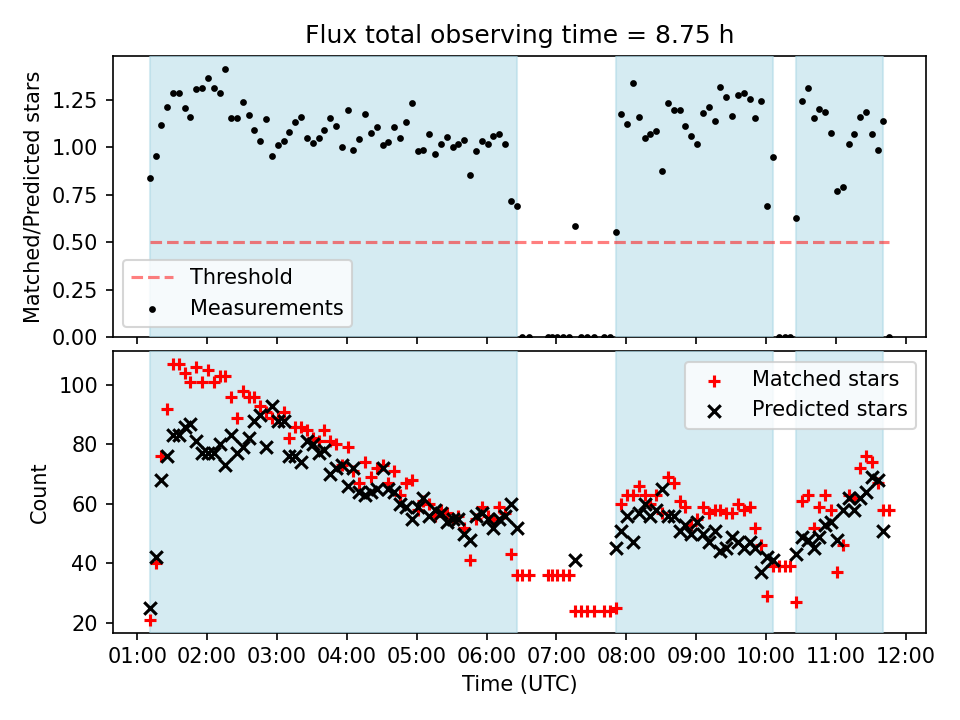 Flux total observing time = 8.75 h

Matched/Predicted stars

1.25
1.00
0.75
0.50
0.25
0.00

Threshold
Measurements

Count

100
80
60
40
20

Matched stars
Predicted stars

01:00 02:00 03:00 04:00 05:00 06:00 07:00 08:00 09:00 10:00 11:00 12:00

Time (UTC)